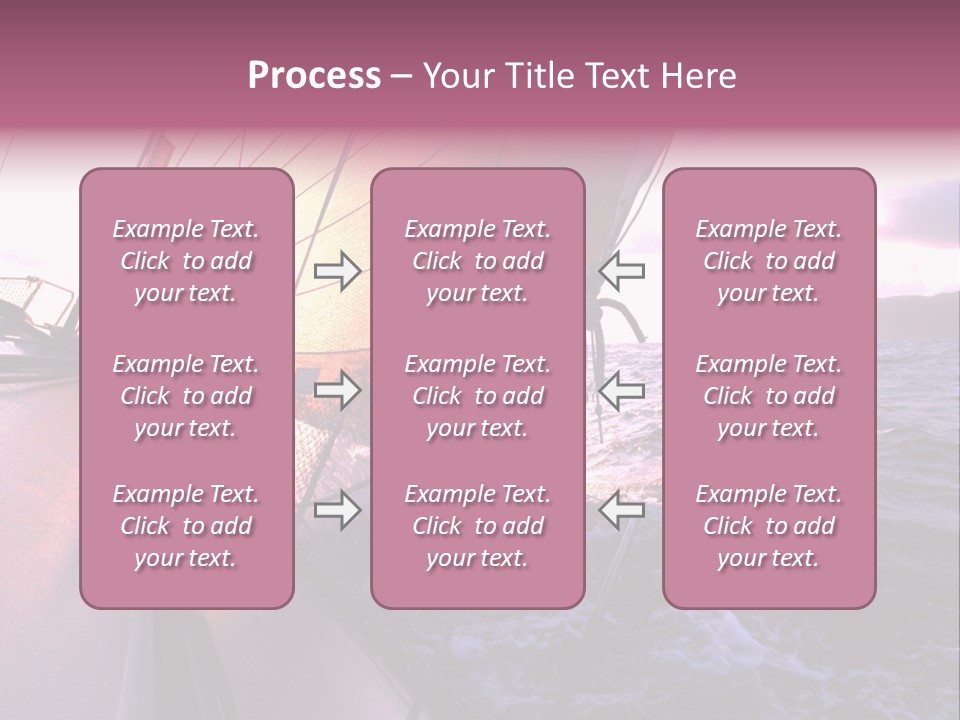 Process – Your Title Text Here

Example Text. Click to add your text.

Example Text. Click to add your text.

Example Text. Click to add your text.

Example Text. Click to add your text.

Example Text. Click to add your text.

Example Text. Click to add your text.

Example Text. Click to add your text.

Example Text. Click to add your text.

Example Text. Click to add your text.